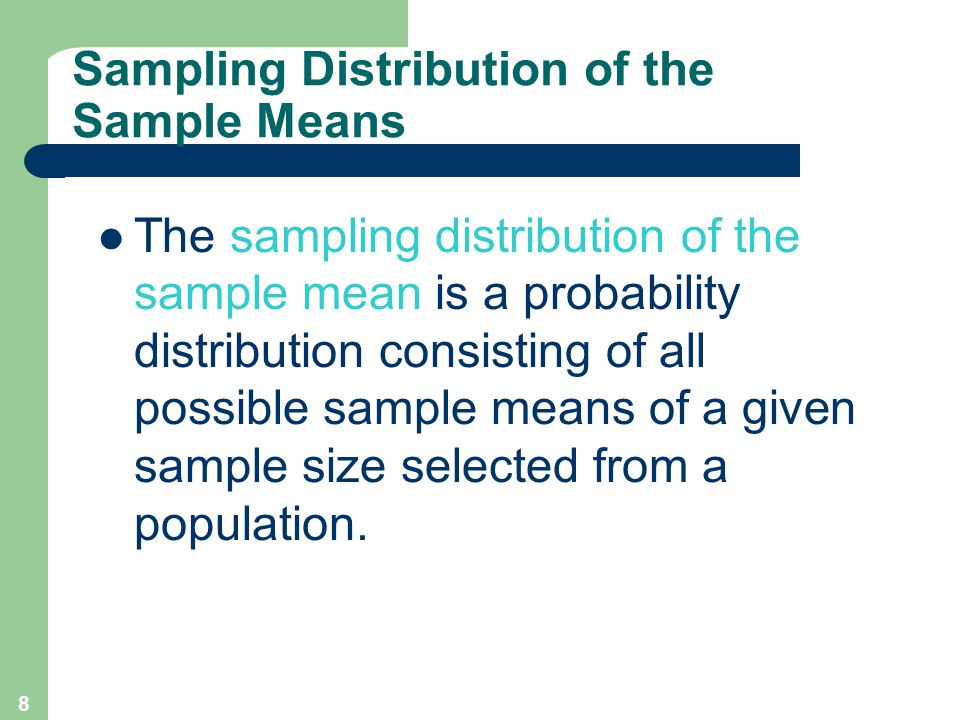 Sampling Distribution of the Sample Means

● The sampling distribution of the sample mean is a probability distribution consisting of all possible sample means of a given sample size selected from a population.

8